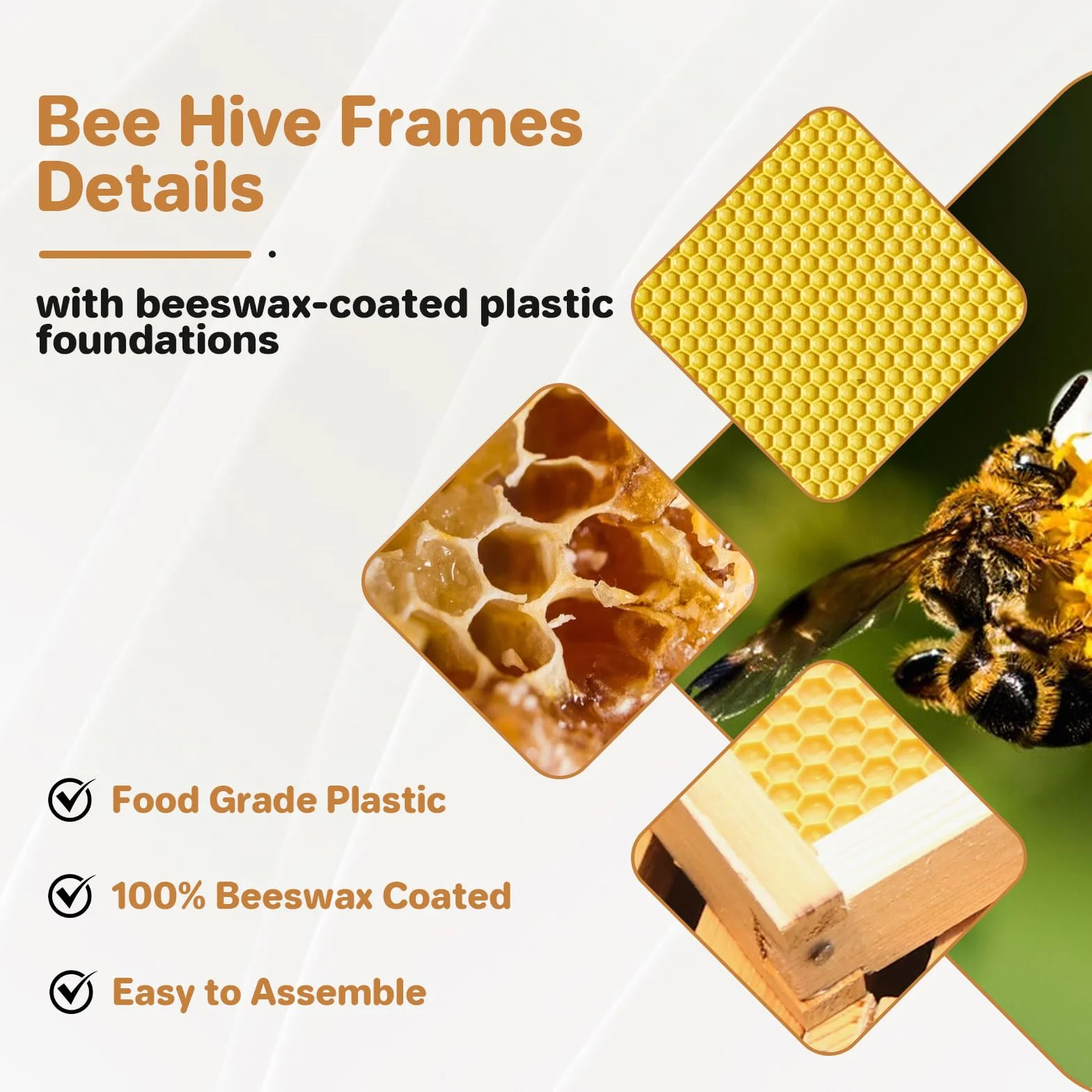 Bee Hive Frames Details

with beeswax-coated plastic foundations

Food Grade Plastic

100% Beeswax Coated

Easy to Assemble